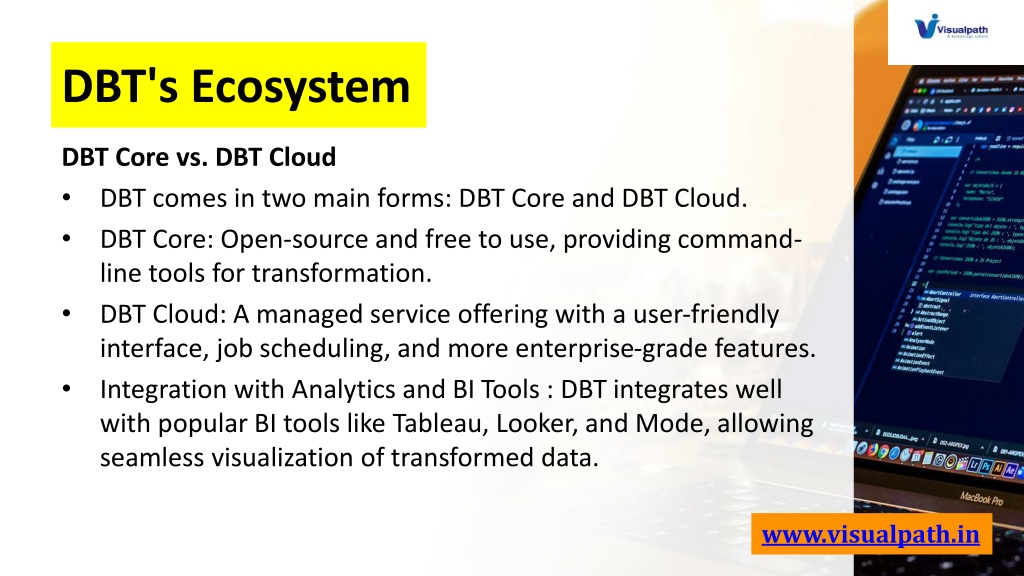 Visualpath

DBT's Ecosystem

DBT Core vs. DBT Cloud

• DBT comes in two main forms: DBT Core and DBT Cloud.

• DBT Core: Open-source and free to use, providing command-line tools for transformation.

• DBT Cloud: A managed service offering with a user-friendly interface, job scheduling, and more enterprise-grade features.

• Integration with Analytics and BI Tools : DBT integrates well with popular BI tools like Tableau, Looker, and Mode, allowing seamless visualization of transformed data.

MacBook Pro

www.visualpath.in